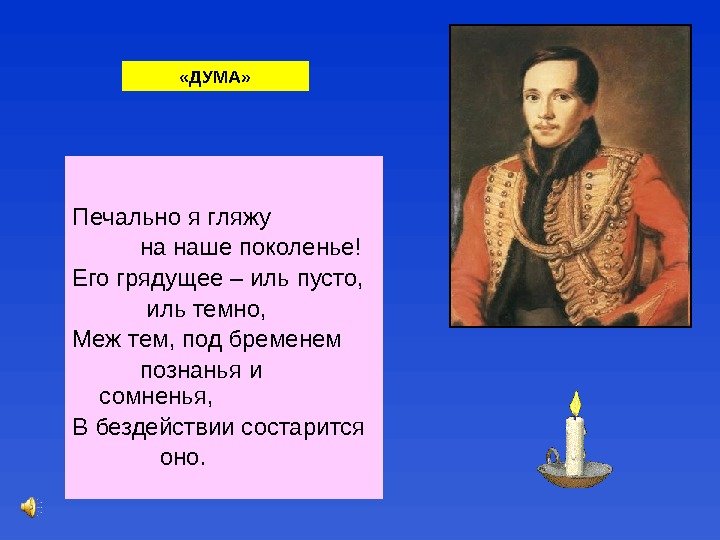 «ДУМА»

Печально я гляжу
на наше поколенье!
Его грядущее – иль пусто,
иль темно,
Меж тем, под бременем
познанья и
сомненья,
В бездействии состарится
оно.